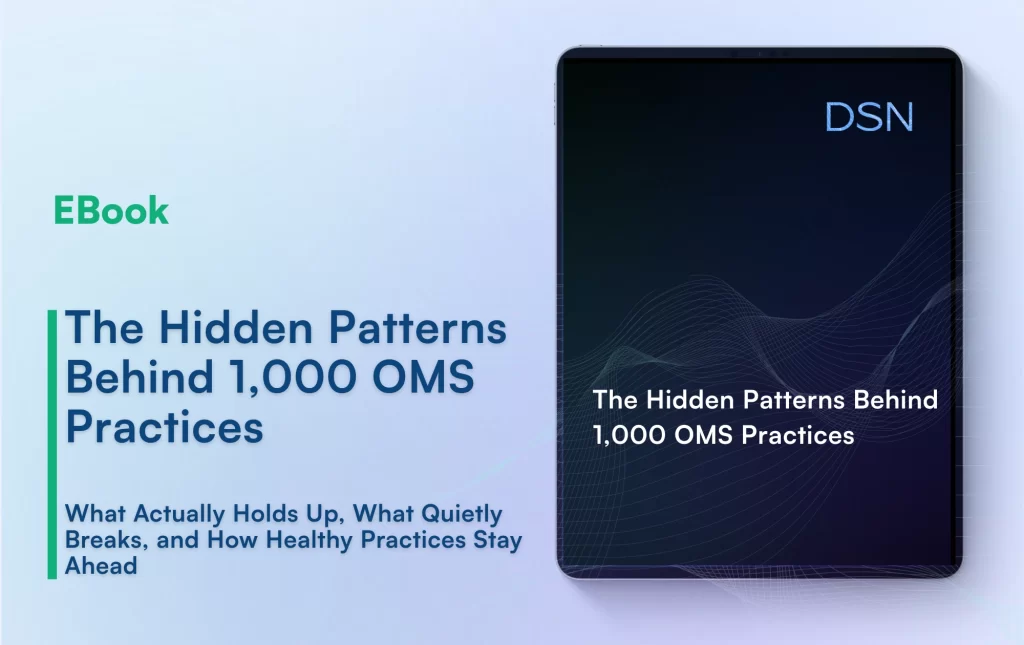 EBook

The Hidden Patterns Behind 1,000 OMS Practices

What Actually Holds Up, What Quietly Breaks, and How Healthy Practices Stay Ahead

DSN

The Hidden Patterns Behind 1,000 OMS Practices